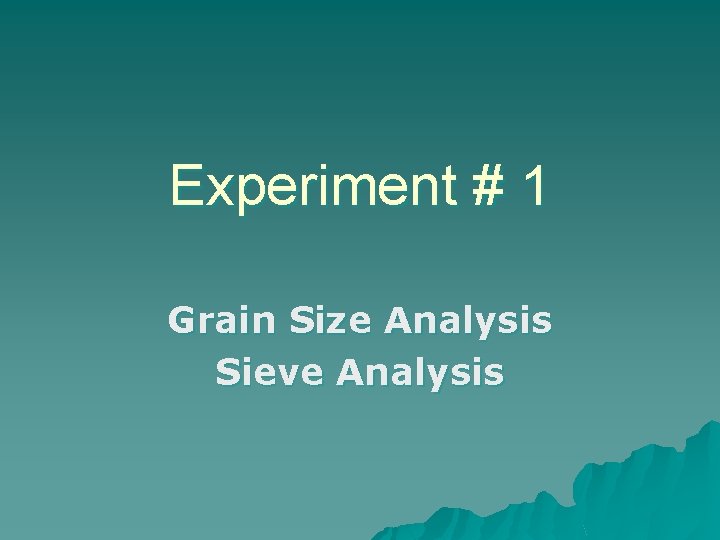 Experiment # 1

Grain Size Analysis
Sieve Analysis